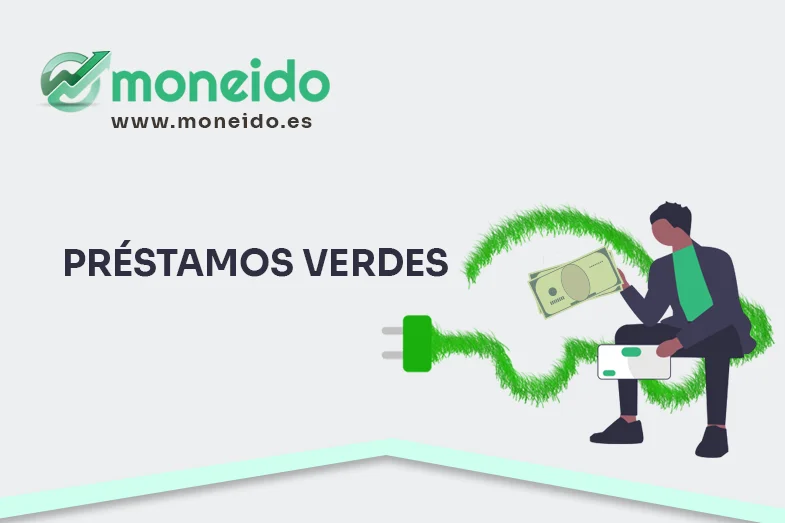 moneido
www.moneido.es

PRÉSTAMOS VERDES